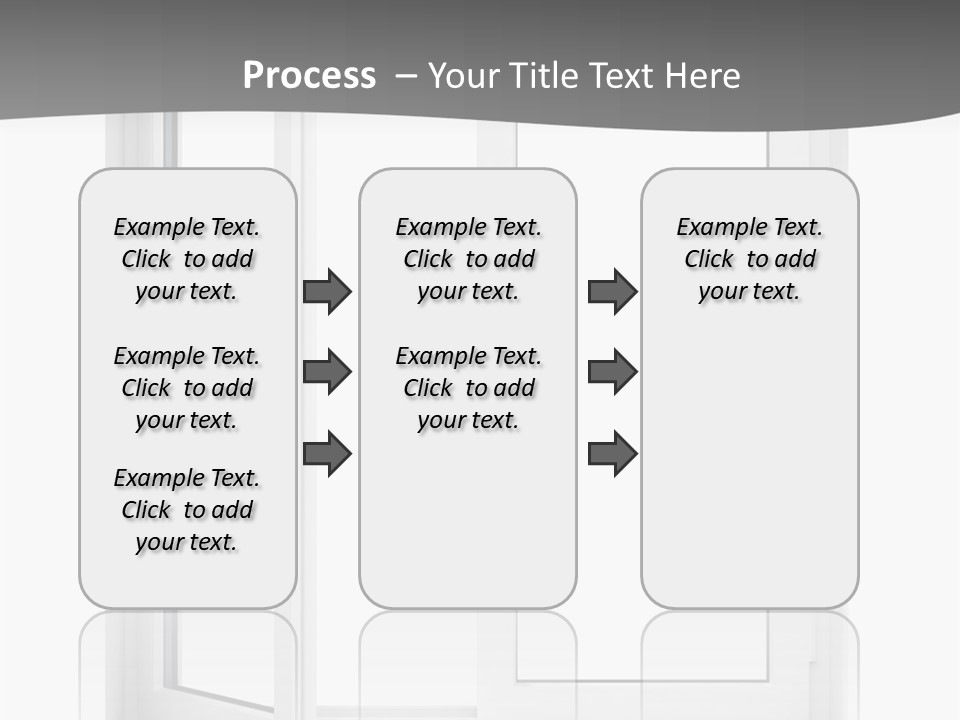 Process – Your Title Text Here

Example Text. Click to add your text.

Example Text. Click to add your text.

Example Text. Click to add your text.

Example Text. Click to add your text.

Example Text. Click to add your text.

Example Text. Click to add your text.